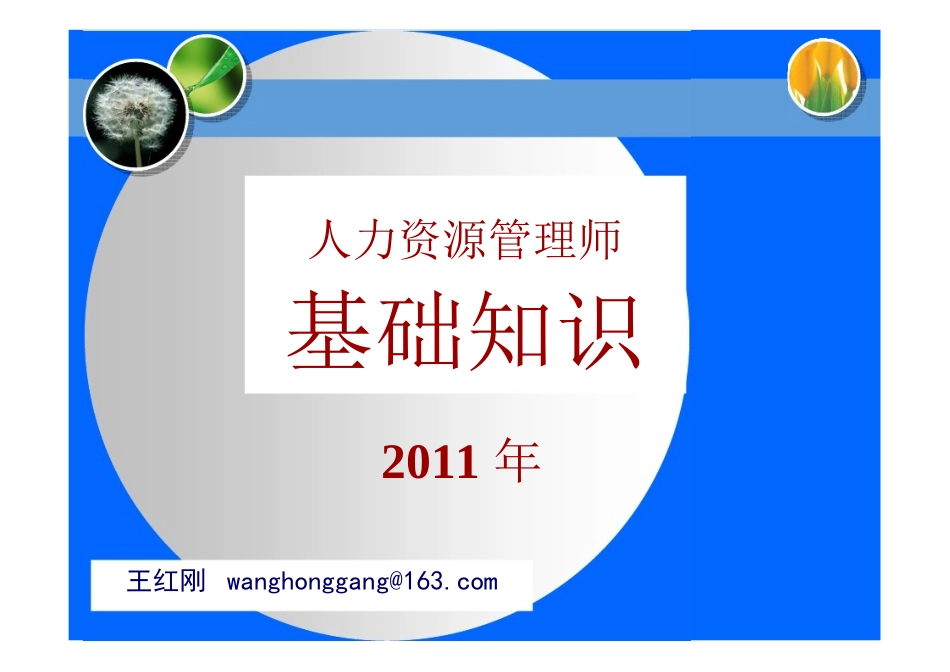 人力资源管理师

基础知识

2011 年

王红刚 wanghonggang@163.com